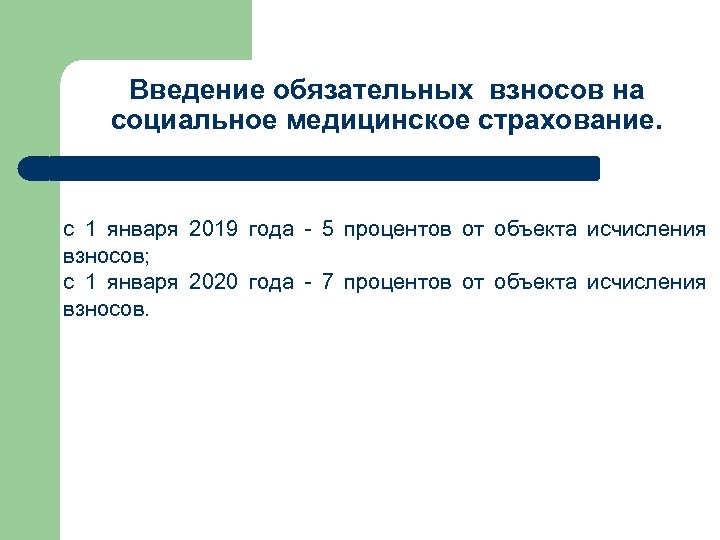 Введение обязательных взносов на социальное медицинское страхование.

с 1 января 2019 года - 5 процентов от объекта исчисления взносов;
с 1 января 2020 года - 7 процентов от объекта исчисления взносов.